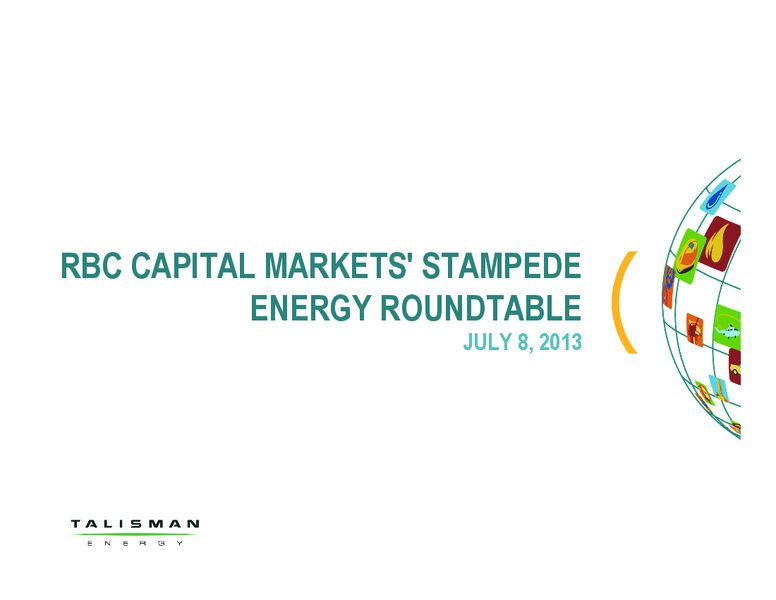 RBC CAPITAL MARKETS' STAMPEDE ENERGY ROUNDTABLE

JULY 8, 2013

TALISMAN
ENERGY